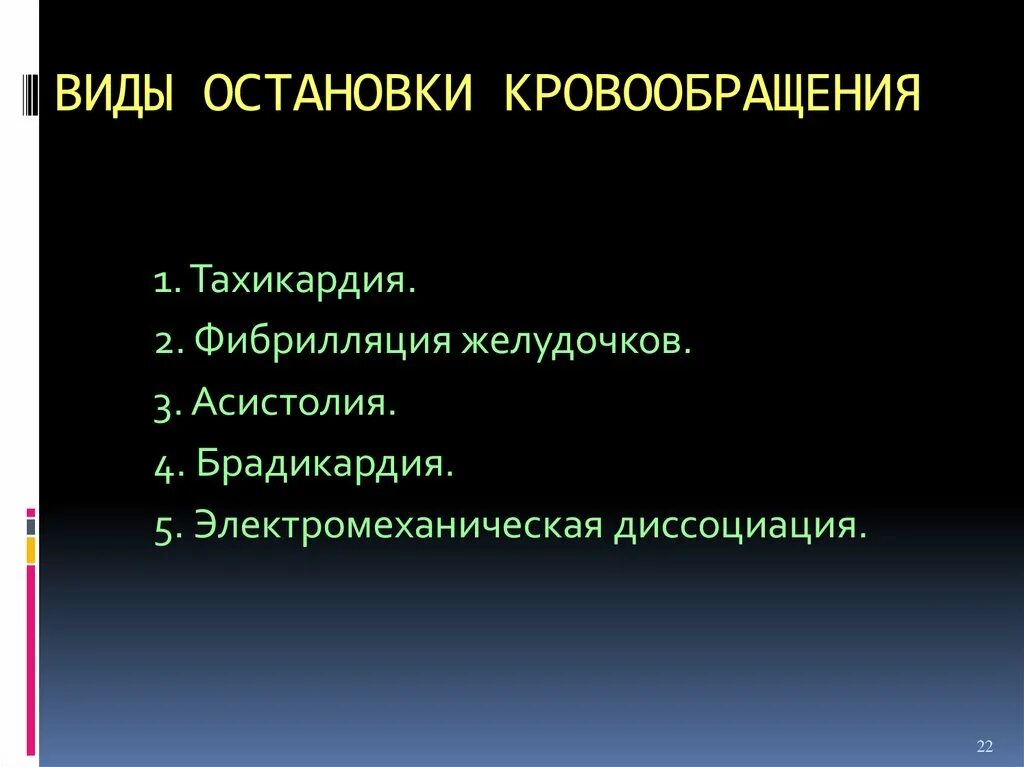 ВИДЫ ОСТАНОВКИ КРОВООБРАЩЕНИЯ

1. Тахикардия.
2. Фибрилляция желудочков.
3. Асистолия.
4. Брадикардия.
5. Электромеханическая диссоциация.

22